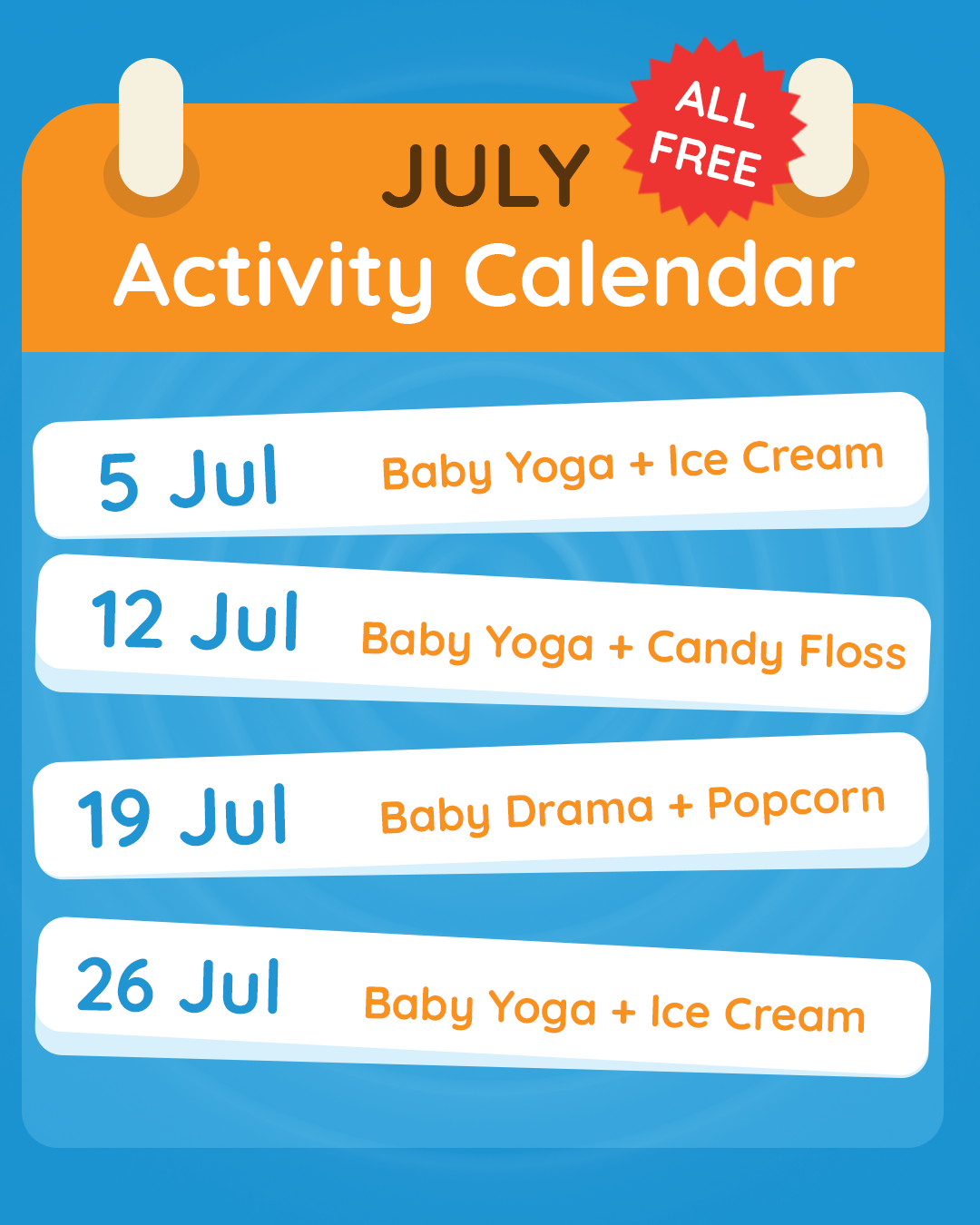 JULY

ALL FREE

Activity Calendar

5 Jul Baby Yoga + Ice Cream

12 Jul Baby Yoga + Candy Floss

19 Jul Baby Drama + Popcorn

26 Jul Baby Yoga + Ice Cream